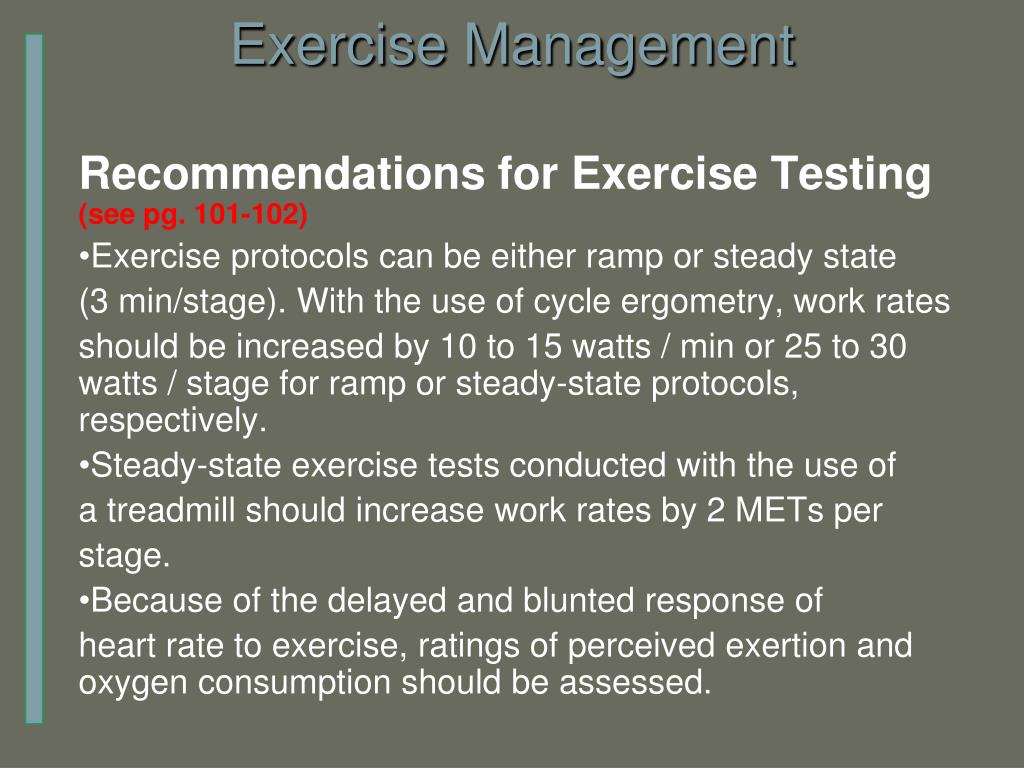 Exercise Management

Recommendations for Exercise Testing
(see pg. 101-102)

•Exercise protocols can be either ramp or steady state (3 min/stage). With the use of cycle ergometry, work rates should be increased by 10 to 15 watts / min or 25 to 30 watts / stage for ramp or steady-state protocols, respectively.

•Steady-state exercise tests conducted with the use of a treadmill should increase work rates by 2 METs per stage.

•Because of the delayed and blunted response of heart rate to exercise, ratings of perceived exertion and oxygen consumption should be assessed.